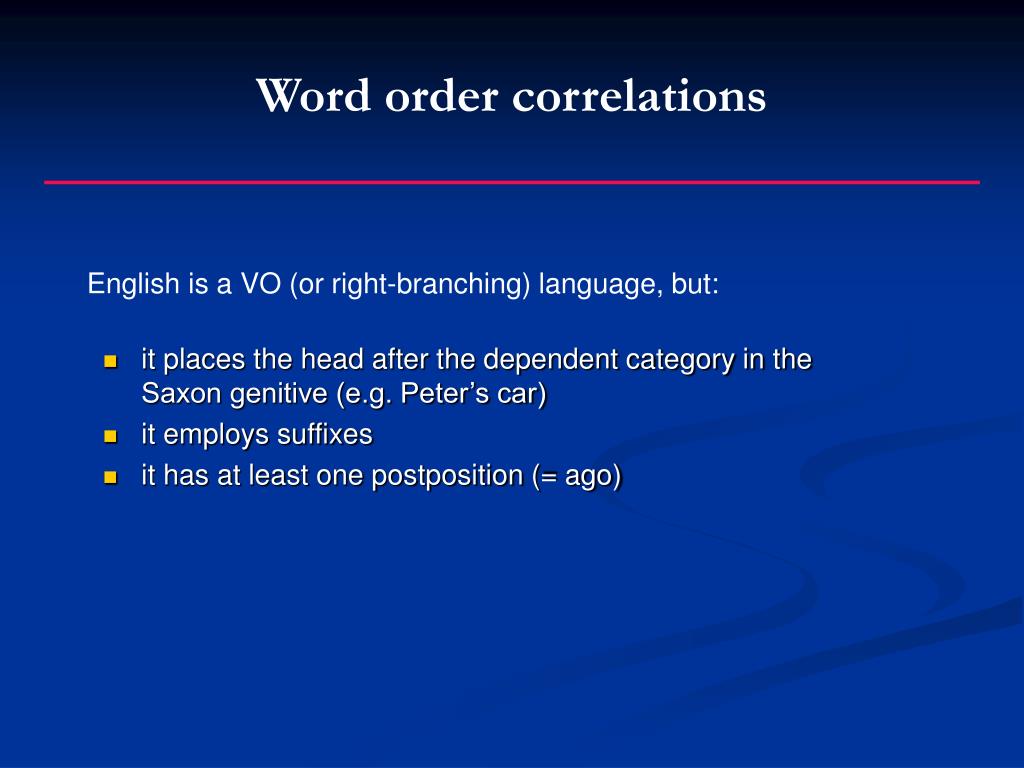 Word order correlations

English is a VO (or right-branching) language, but:

- it places the head after the dependent category in the Saxon genitive (e.g. Peter’s car)
- it employs suffixes
- it has at least one postposition (= ago)